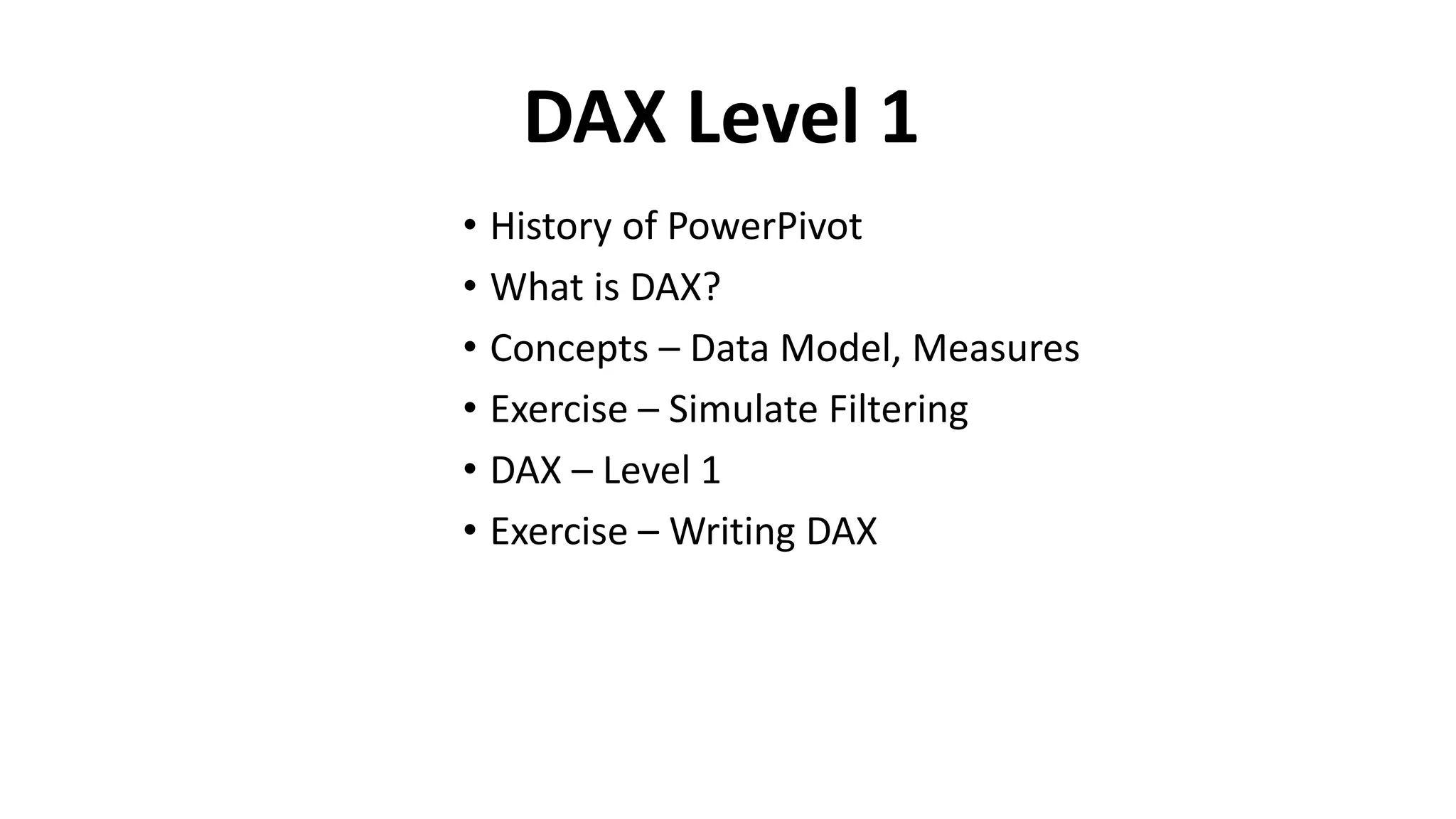 DAX Level 1

• History of PowerPivot
• What is DAX?
• Concepts – Data Model, Measures
• Exercise – Simulate Filtering
• DAX – Level 1
• Exercise – Writing DAX